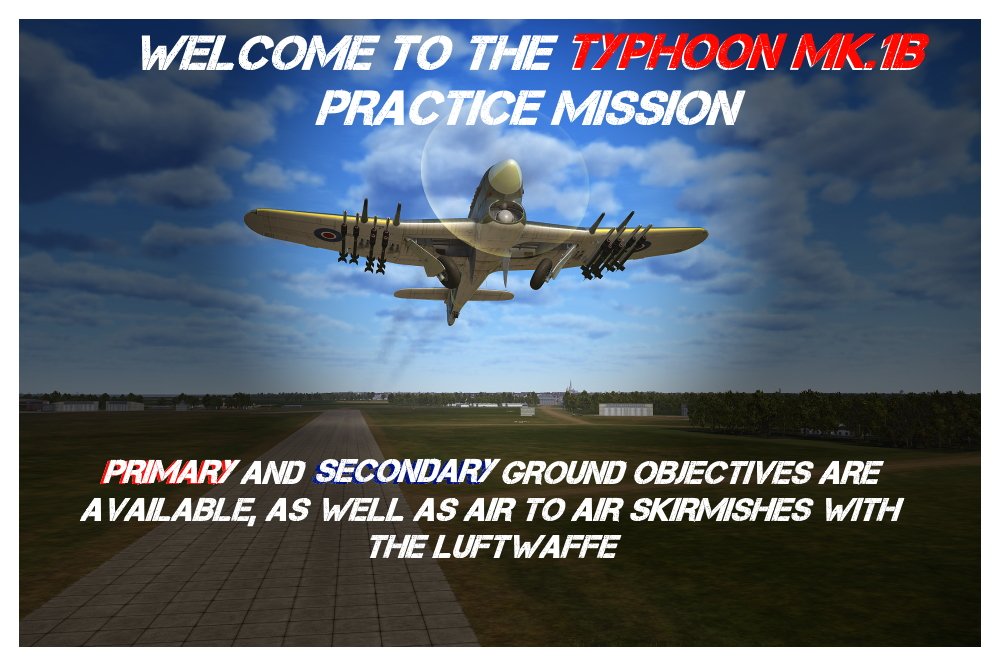 WELCOME TO THE TYPHOON MK.1B PRACTICE MISSION

PRIMARY AND SECONDARY GROUND OBJECTIVES ARE AVAILABLE, AS WELL AS AIR TO AIR SKIRMISHES WITH THE LUFTWAFFE